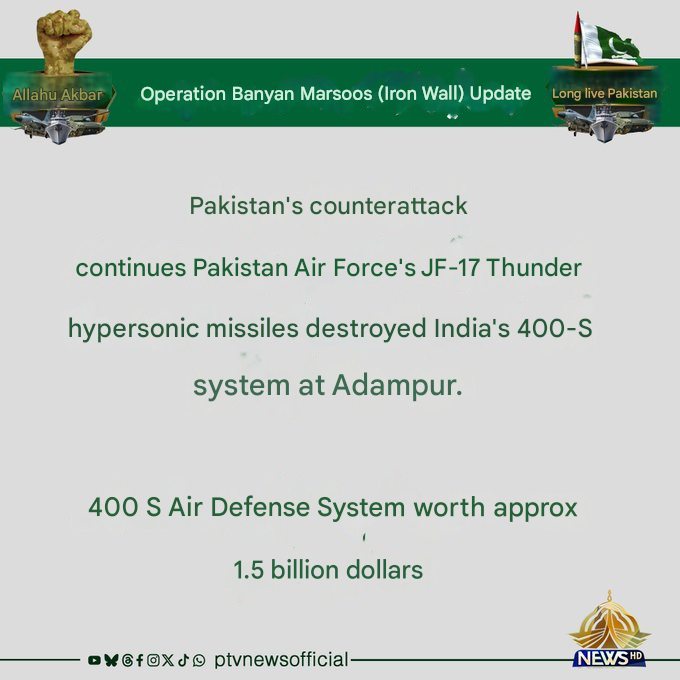 Allahu Akbar

Operation Banyan Marsoos (Iron Wall) Update

Long live Pakistan

Pakistan's counterattack continues Pakistan Air Force's JF-17 Thunder hypersonic missiles destroyed India's 400-S system at Adampur.

400 S Air Defense System worth approx 1.5 billion dollars

ptvnewsofficial

NEWS HD